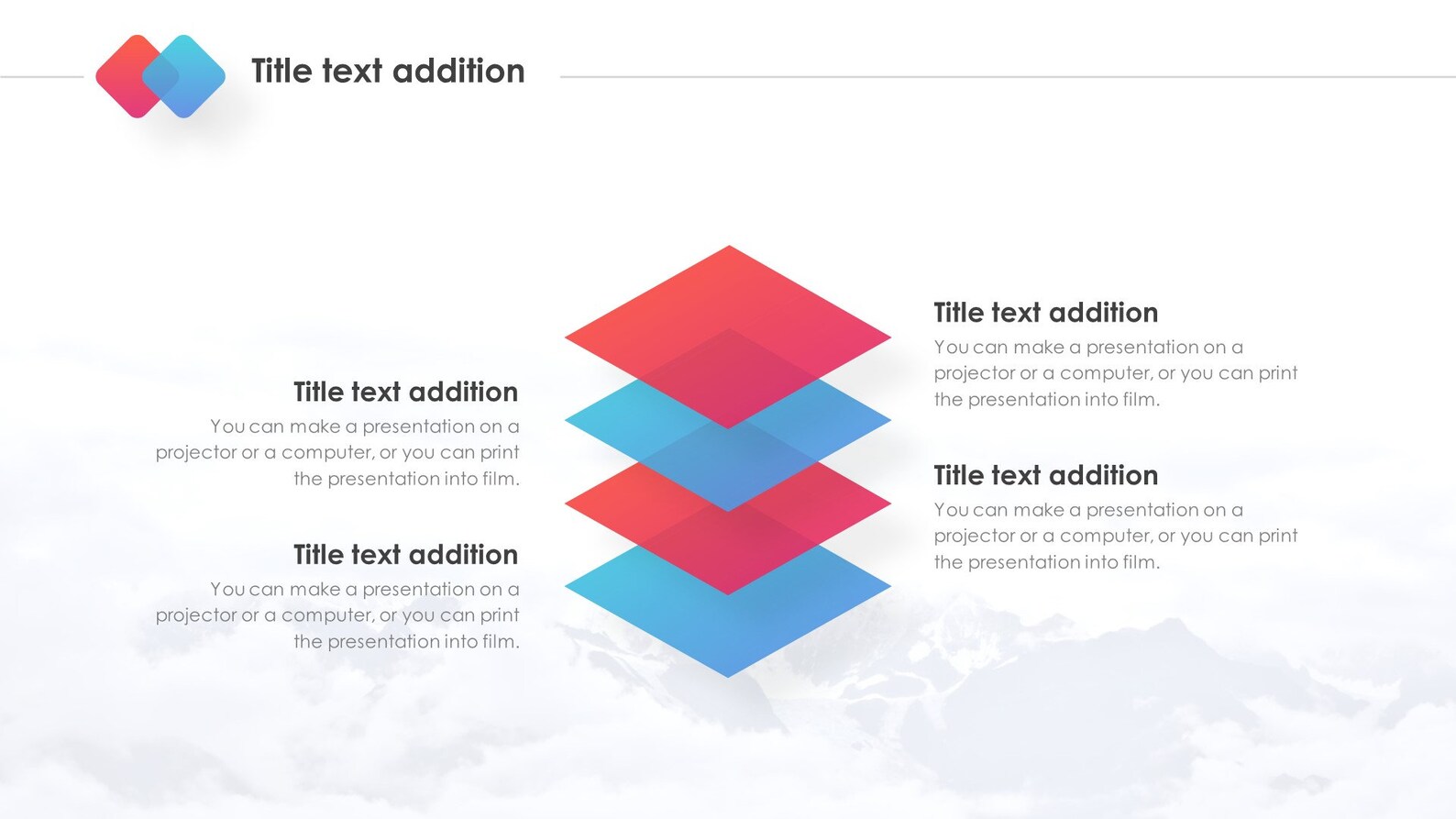 Title text addition

Title text addition

You can make a presentation on a projector or a computer, or you can print the presentation into film.

Title text addition

You can make a presentation on a projector or a computer, or you can print the presentation into film.

Title text addition

You can make a presentation on a projector or a computer, or you can print the presentation into film.

Title text addition

You can make a presentation on a projector or a computer, or you can print the presentation into film.